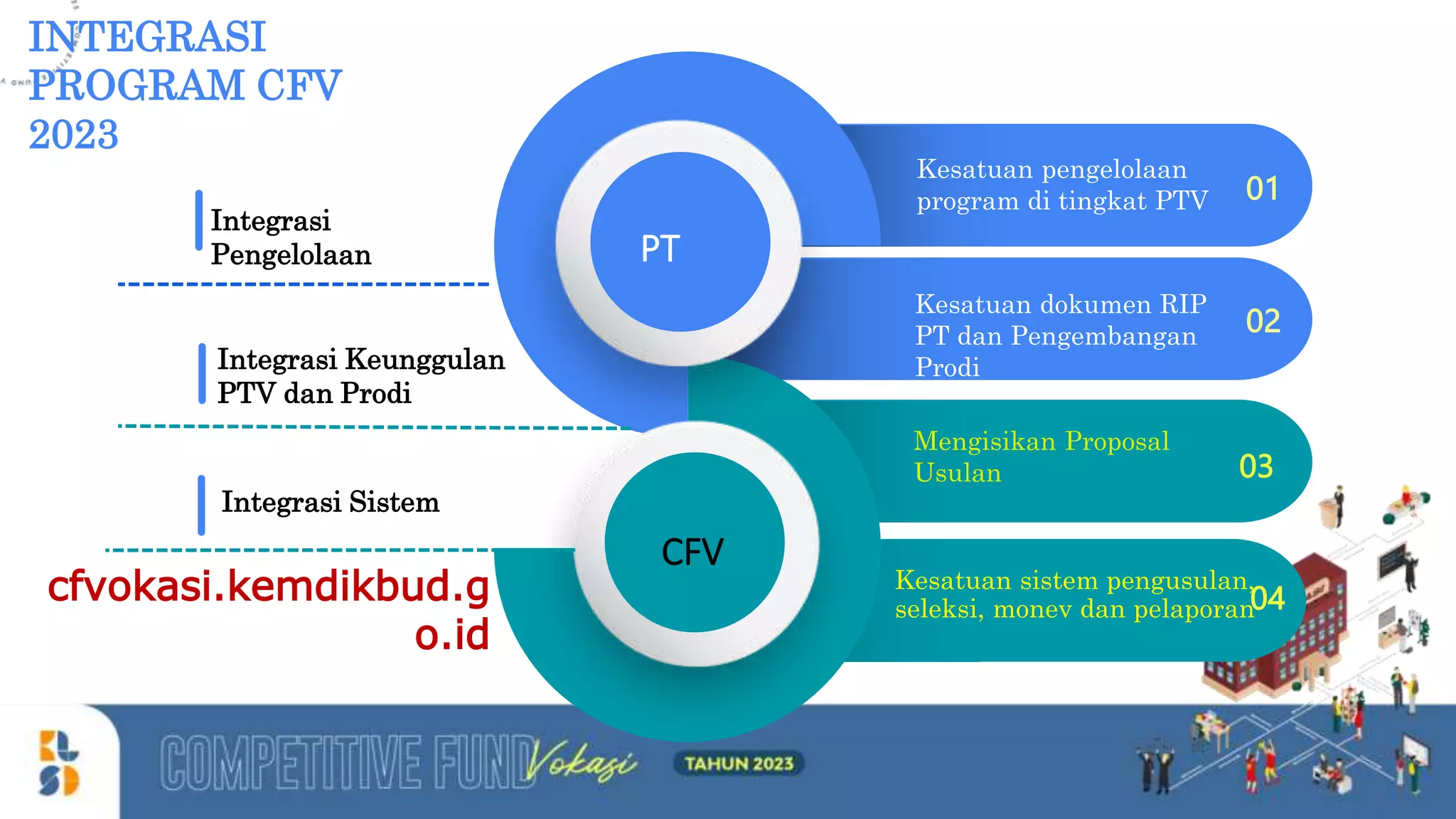 INTEGRASI PROGRAM CFV 2023

Integrasi Pengelolaan

Integrasi Keunggulan PTV dan Prodi

Integrasi Sistem

cfvokasi.kemdikbud.go.id

PT

CFV

Kesatuan pengelolaan program di tingkat PTV 01

Kesatuan dokumen RIP PT dan Pengembangan Prodi 02

Mengisikan Proposal Usulan 03

Kesatuan sistem pengusulan, seleksi, monev dan pelaporan 04

COMPETITIVE FUND Vokasi TAHUN 2023